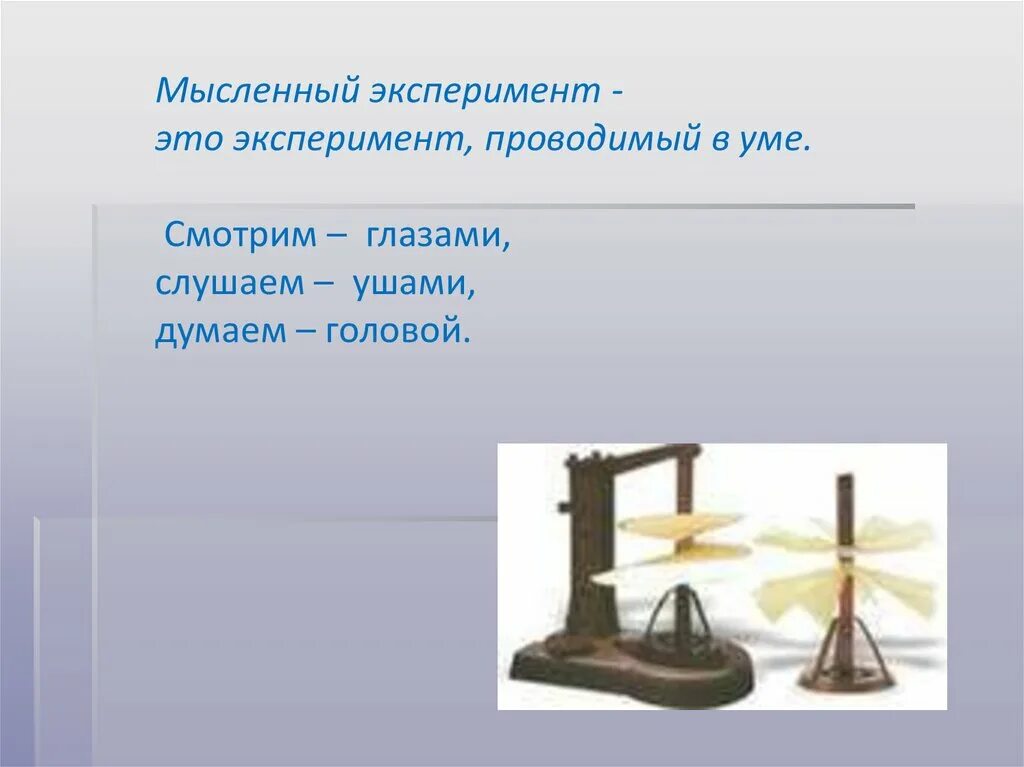 Мысленный эксперимент -
это эксперимент, проводимый в уме.

Смотрим – глазами,
слушаем – ушами,
думаем – головой.